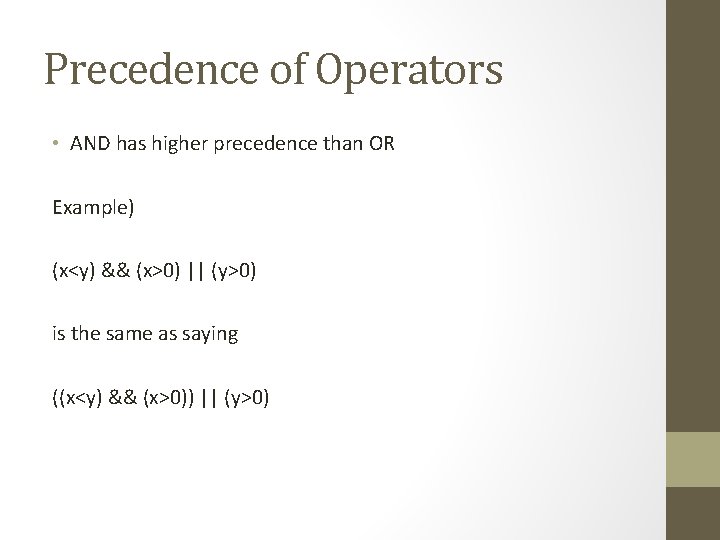 Precedence of Operators

• AND has higher precedence than OR

Example)

(x<y) && (x>0) || (y>0)

is the same as saying

((x<y) && (x>0)) || (y>0)